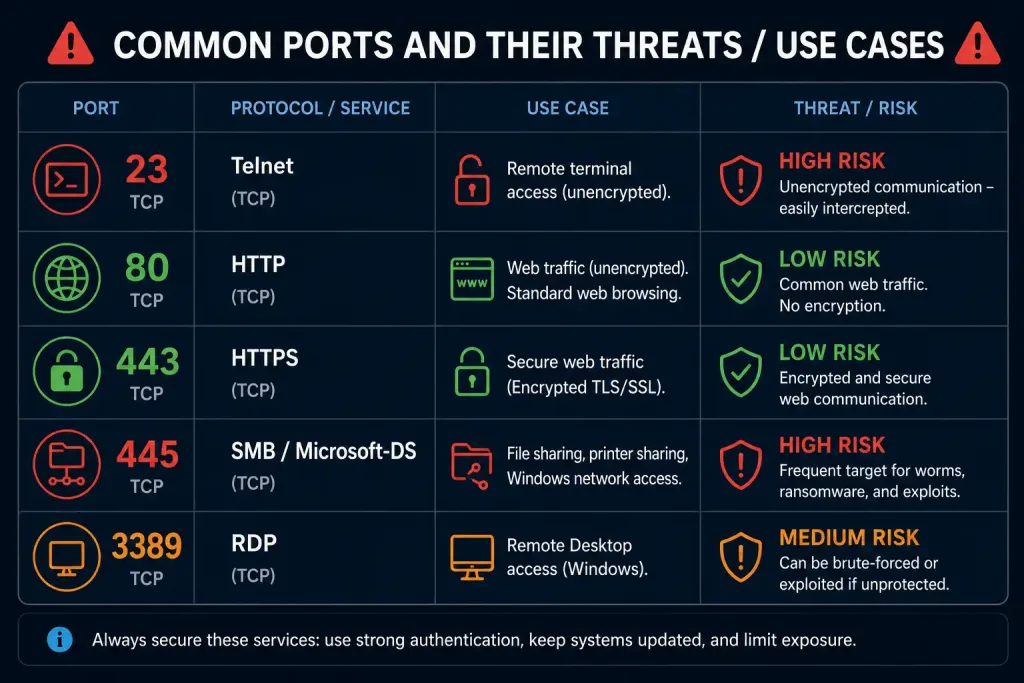 COMMON PORTS AND THEIR THREATS / USE CASES

| PORT | PROTOCOL / SERVICE | USE CASE | THREAT / RISK |
|---|---|---|---|
| 23 TCP | Telnet (TCP) | Remote terminal access (unencrypted). | HIGH RISK Unencrypted communication – easily intercepted. |
| 80 TCP | HTTP (TCP) | www Web traffic (unencrypted). Standard web browsing. | LOW RISK Common web traffic. No encryption. |
| 443 TCP | HTTPS (TCP) | Secure web traffic (Encrypted TLS/SSL). | LOW RISK Encrypted and secure web communication. |
| 445 TCP | SMB / Microsoft-DS (TCP) | File sharing, printer sharing, Windows network access. | HIGH RISK Frequent target for worms, ransomware, and exploits. |
| 3389 TCP | RDP (TCP) | Remote Desktop access (Windows). | MEDIUM RISK Can be brute-forced or exploited if unprotected. |

Always secure these services: use strong authentication, keep systems updated, and limit exposure.